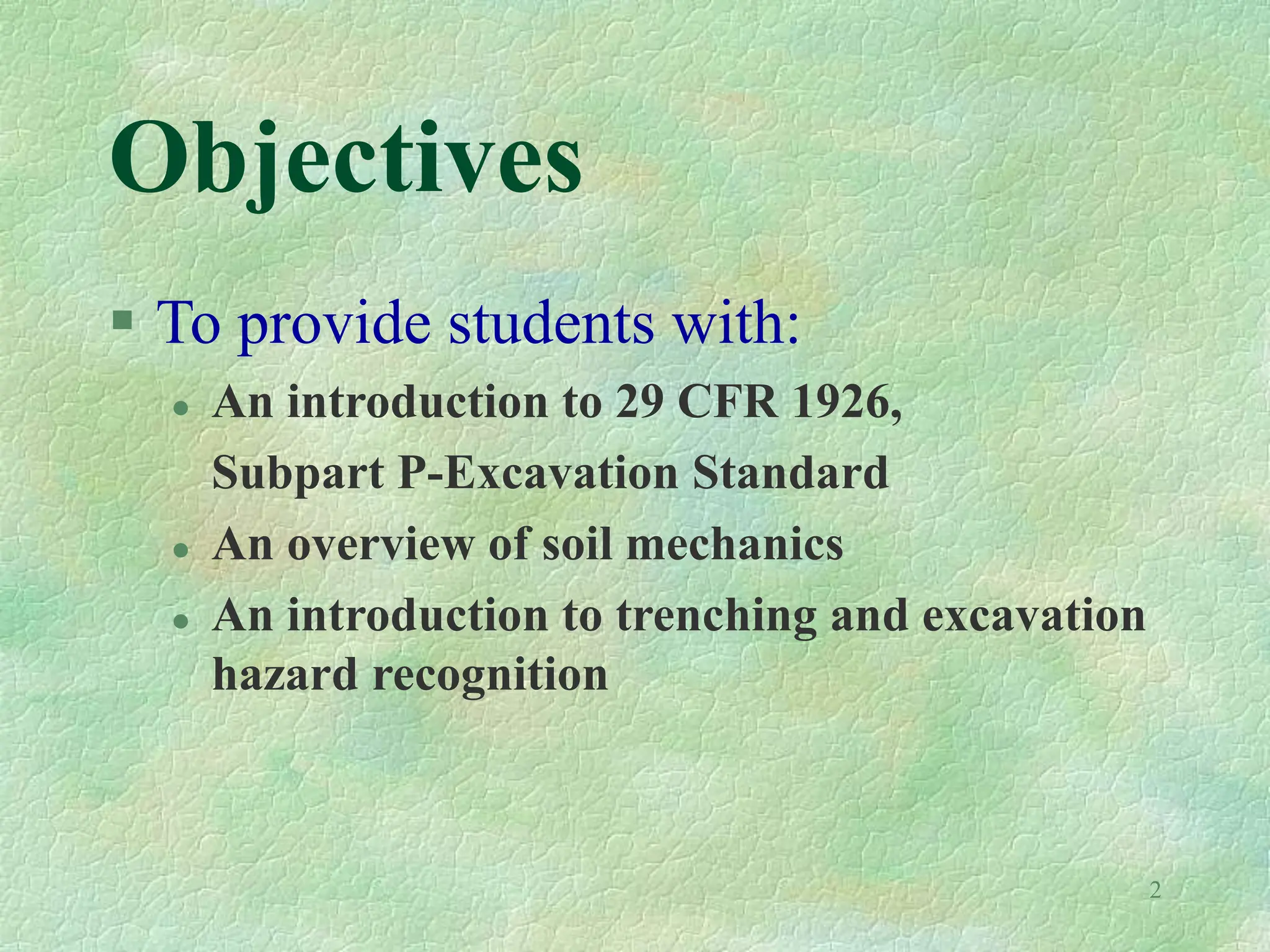 Objectives

▪ To provide students with:

• An introduction to 29 CFR 1926, Subpart P-Excavation Standard

• An overview of soil mechanics

• An introduction to trenching and excavation hazard recognition

2